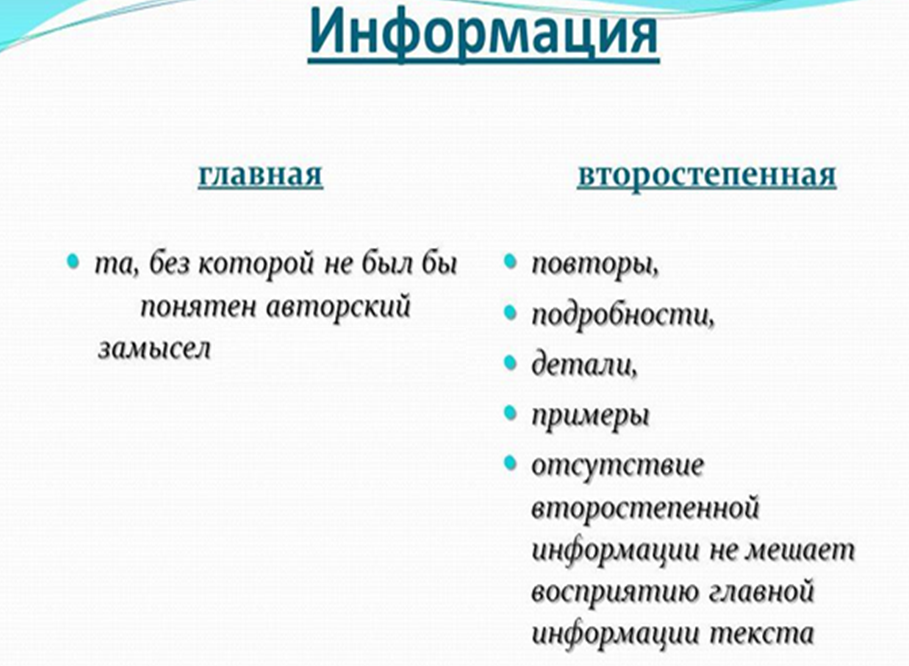 Информация

главная

• та, без которой не был бы понятен авторский замысел

второстепенная

• повторы,
• подробности,
• детали,
• примеры
• отсутствие второстепенной информации не мешает восприятию главной информации текста